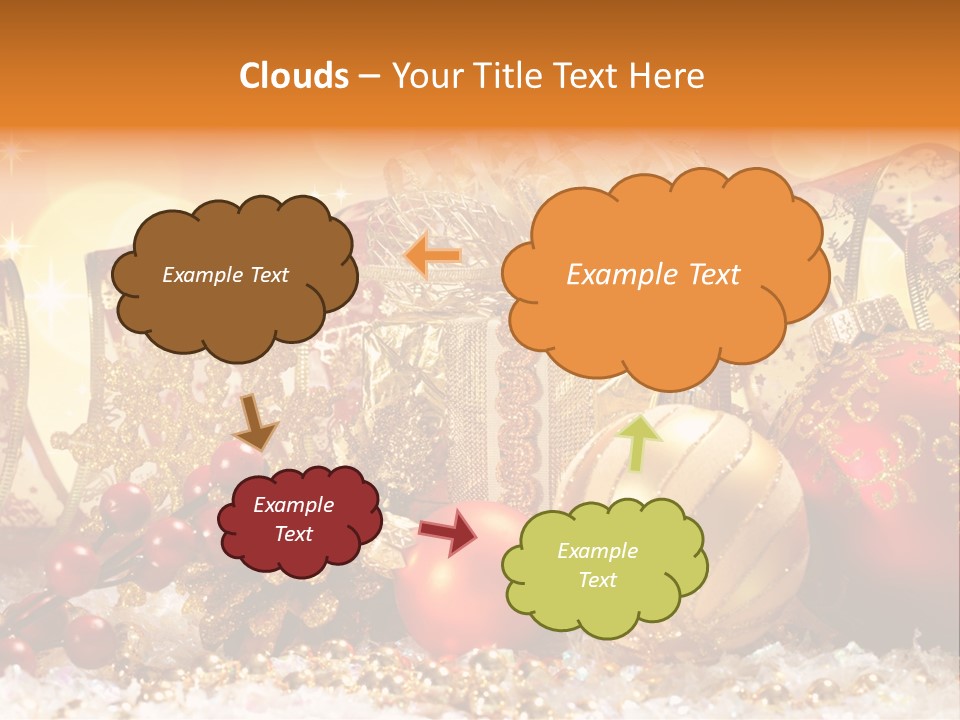 Clouds – Your Title Text Here

Example Text

Example Text

Example Text

Example Text